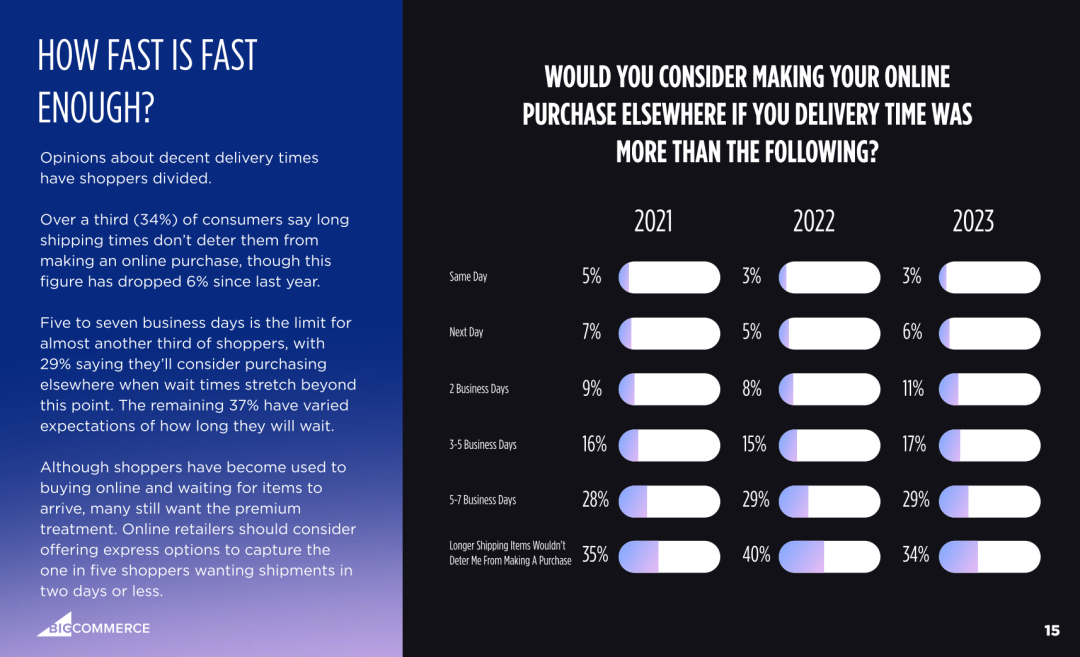 HOW FAST IS FAST ENOUGH?

Opinions about decent delivery times have shoppers divided.

Over a third (34%) of consumers say long shipping times don't deter them from making an online purchase, though this figure has dropped 6% since last year.

Five to seven business days is the limit for almost another third of shoppers, with 29% saying they'll consider purchasing elsewhere when wait times stretch beyond this point. The remaining 37% have varied expectations of how long they will wait.

Although shoppers have become used to buying online and waiting for items to arrive, many still want the premium treatment. Online retailers should consider offering express options to capture the one in five shoppers wanting shipments in two days or less.

BIGCOMMERCE

WOULD YOU CONSIDER MAKING YOUR ONLINE PURCHASE ELSEWHERE IF YOU DELIVERY TIME WAS MORE THAN THE FOLLOWING?

| | 2021 | 2022 | 2023 |
|---|---|---|---|
| Same Day | 5% | 3% | 3% |
| Next Day | 7% | 5% | 6% |
| 2 Business Days | 9% | 8% | 11% |
| 3-5 Business Days | 16% | 15% | 17% |
| 5-7 Business Days | 28% | 29% | 29% |
| Longer Shipping Items Wouldn't Deter Me From Making A Purchase | 35% | 40% | 34% |

15